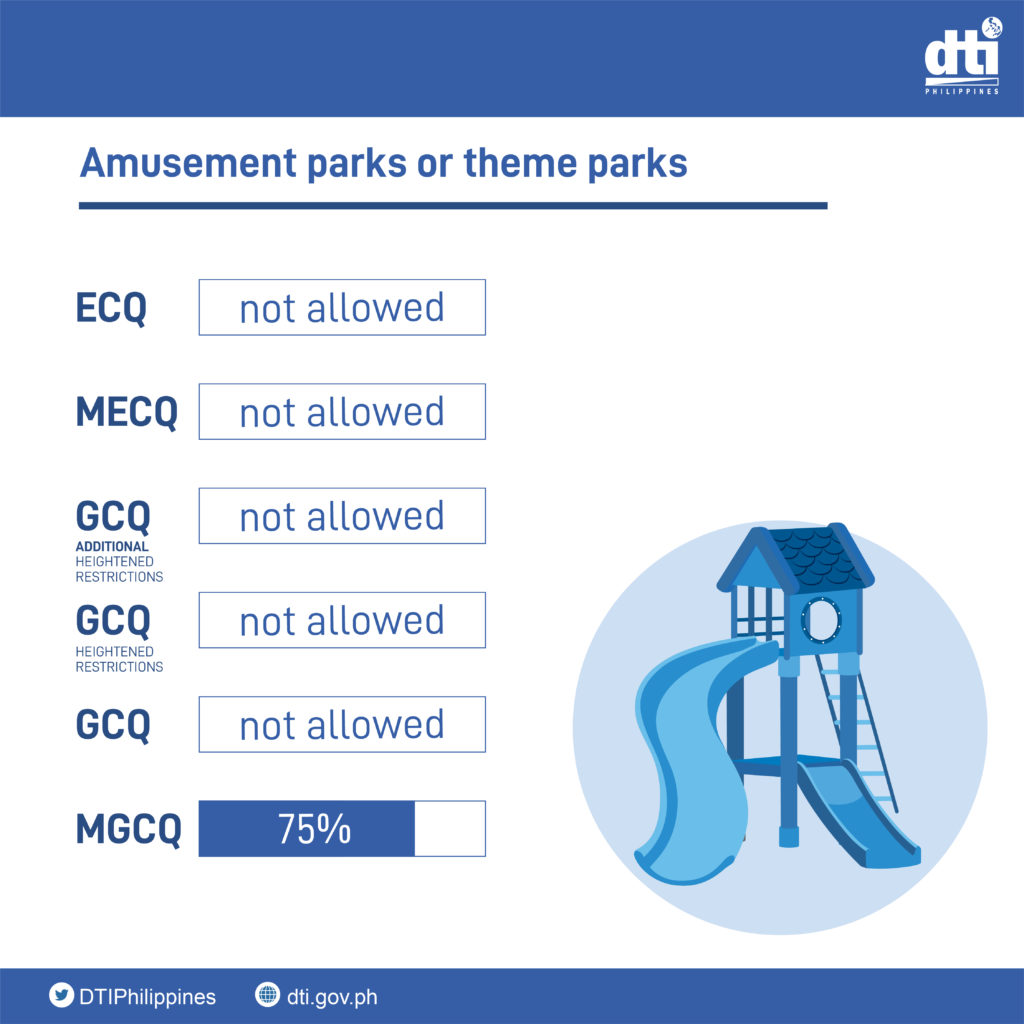 dti
PHILIPPINES

Amusement parks or theme parks

ECQ not allowed

MECQ not allowed

GCQ ADDITIONAL HEIGHTENED RESTRICTIONS not allowed

GCQ HEIGHTENED RESTRICTIONS not allowed

GCQ not allowed

MGCQ 75%

DTIPhilippines dti.gov.ph